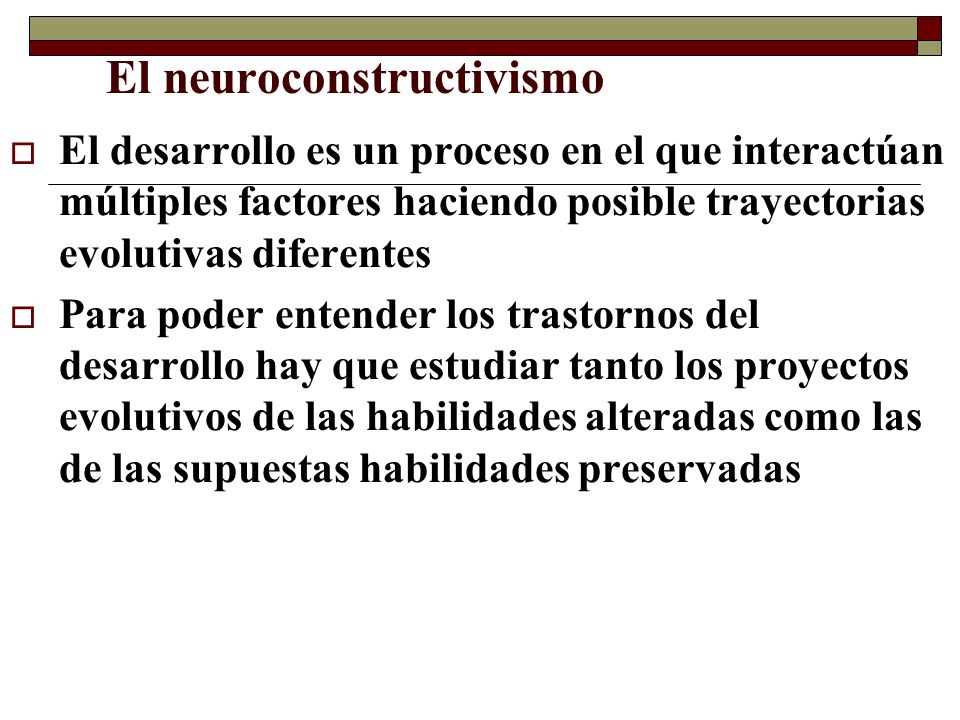 El neuroconstructivismo

El desarrollo es un proceso en el que interactúan múltiples factores haciendo posible trayectorias evolutivas diferentes

Para poder entender los trastornos del desarrollo hay que estudiar tanto los proyectos evolutivos de las habilidades alteradas como las de las supuestas habilidades preservadas